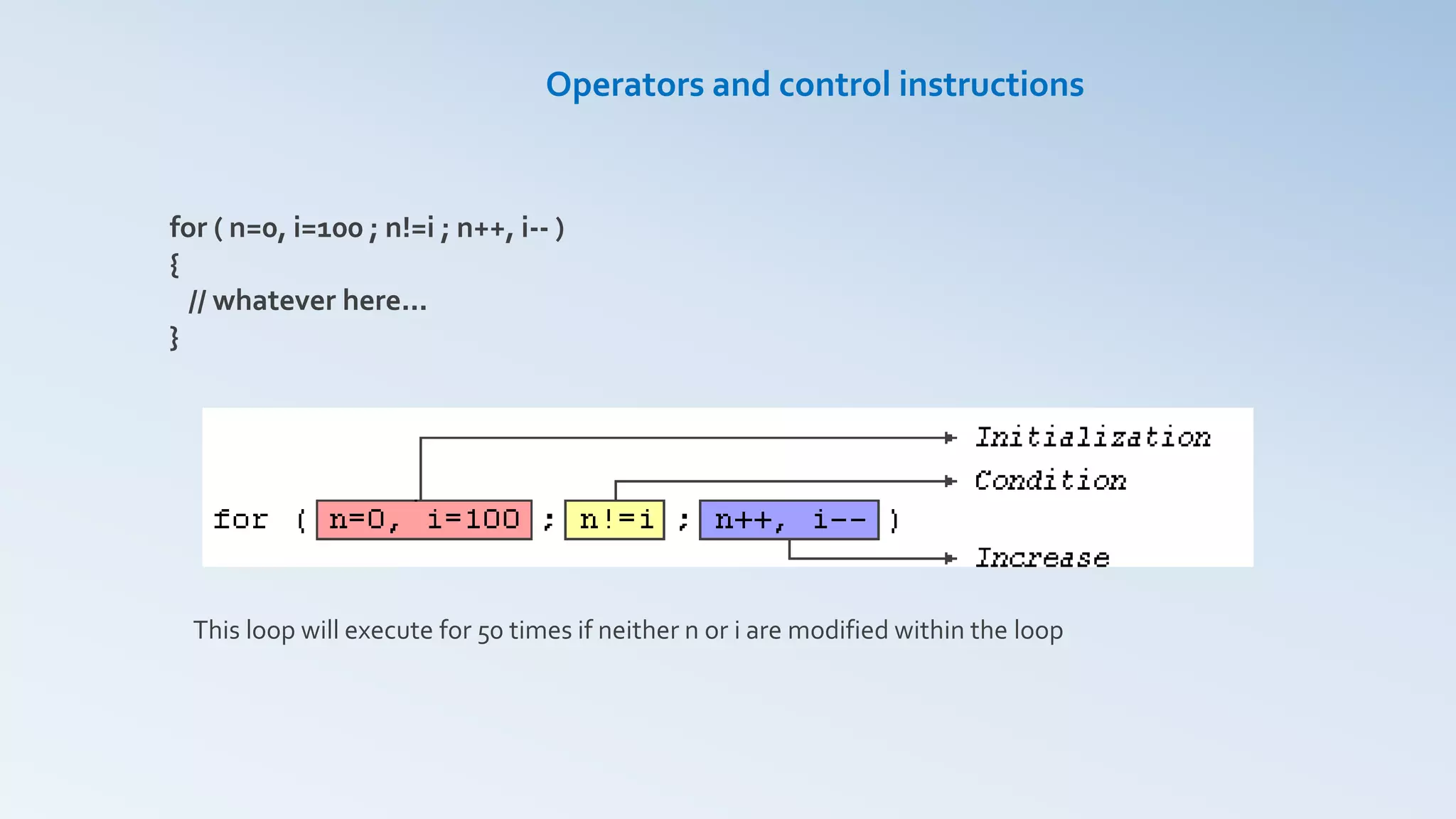 Operators and control instructions

for ( n=0, i=100 ; n!=i ; n++, i-- )
{
// whatever here...
}

Initialization
Condition
for ( n=0, i=100 ; n!=i ; n++, i-- )
Increase

This loop will execute for 50 times if neither n or i are modified within the loop